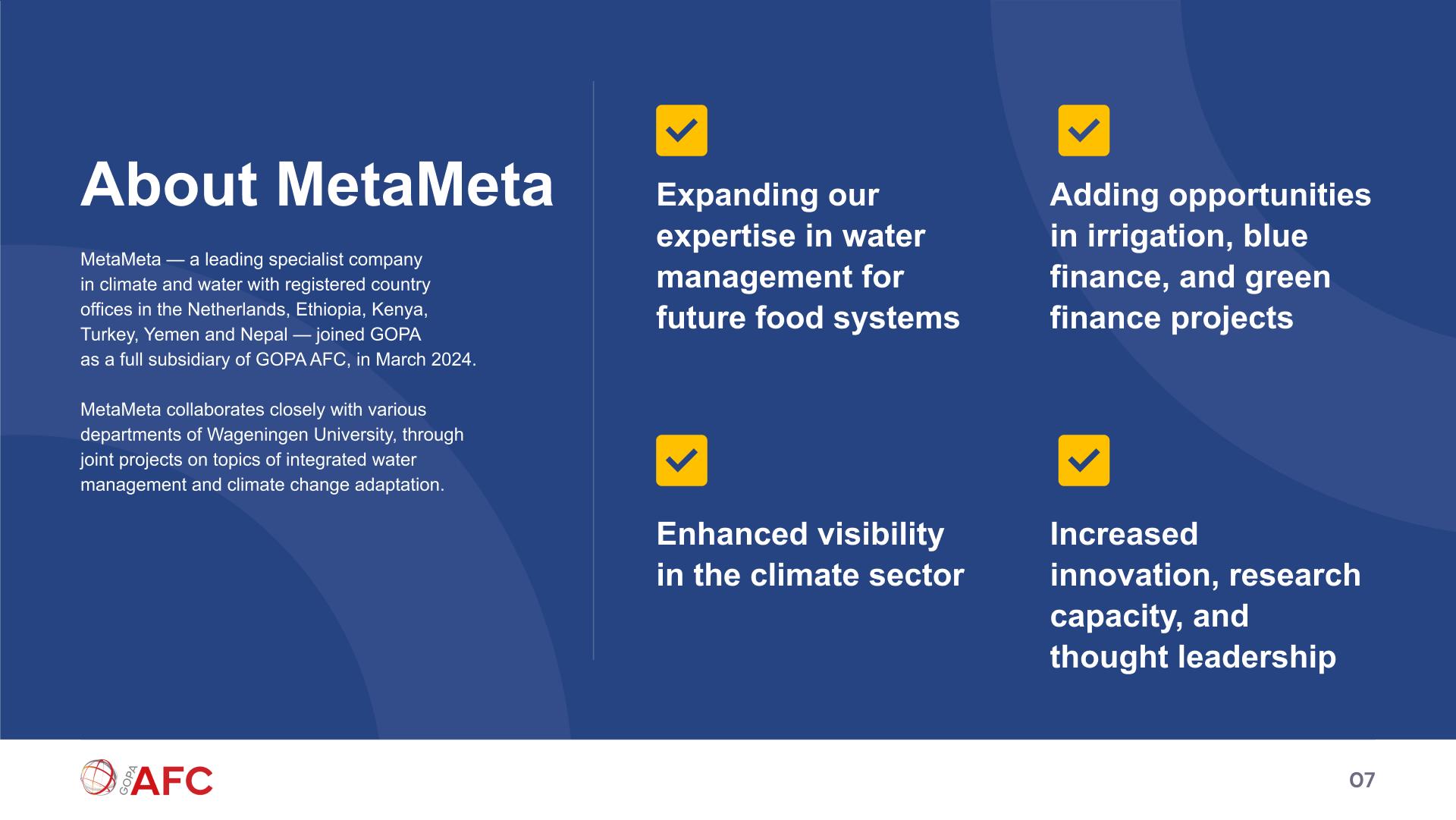 About MetaMeta

MetaMeta — a leading specialist company in climate and water with registered country offices in the Netherlands, Ethiopia, Kenya, Turkey, Yemen and Nepal — joined GOPA as a full subsidiary of GOPA AFC, in March 2024.

MetaMeta collaborates closely with various departments of Wageningen University, through joint projects on topics of integrated water management and climate change adaptation.

Expanding our expertise in water management for future food systems

Adding opportunities in irrigation, blue finance, and green finance projects

Enhanced visibility in the climate sector

Increased innovation, research capacity, and thought leadership

GOPA AFC

07